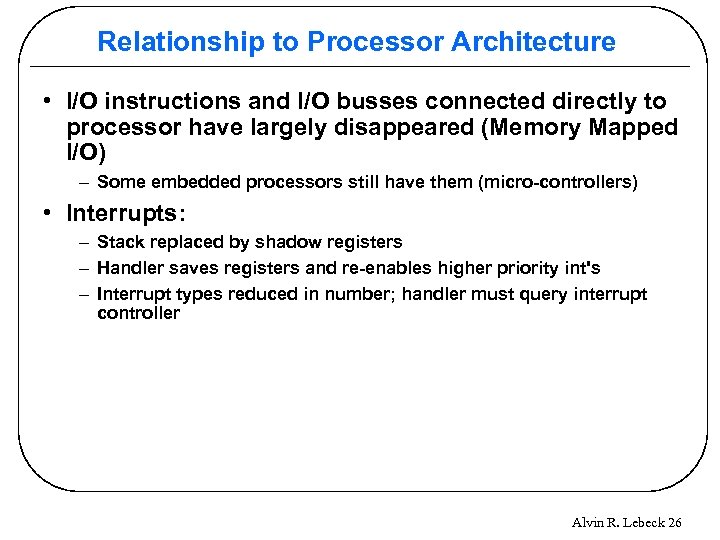 Relationship to Processor Architecture

• I/O instructions and I/O busses connected directly to processor have largely disappeared (Memory Mapped I/O)
– Some embedded processors still have them (micro-controllers)

• Interrupts:
– Stack replaced by shadow registers
– Handler saves registers and re-enables higher priority int's
– Interrupt types reduced in number; handler must query interrupt controller

Alvin R. Lebeck 26